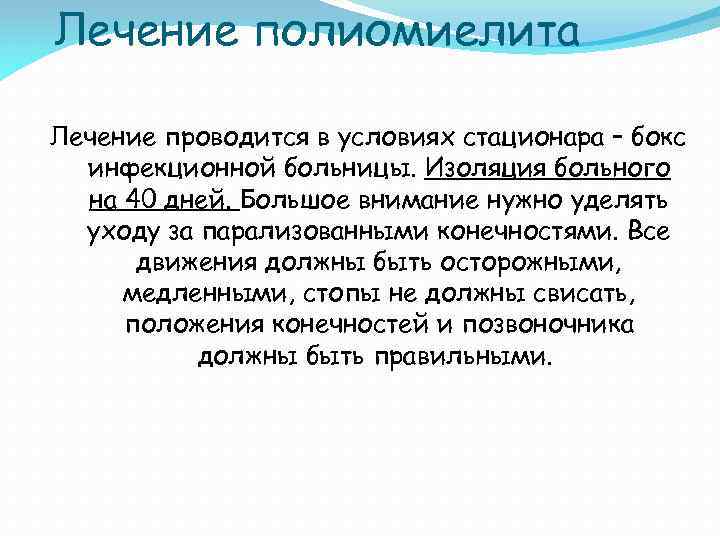 Лечение полиомиелита

Лечение проводится в условиях стационара – бокс инфекционной больницы. Изоляция больного на 40 дней. Большое внимание нужно уделять уходу за парализованными конечностями. Все движения должны быть осторожными, медленными, стопы не должны свисать, положения конечностей и позвоночника должны быть правильными.